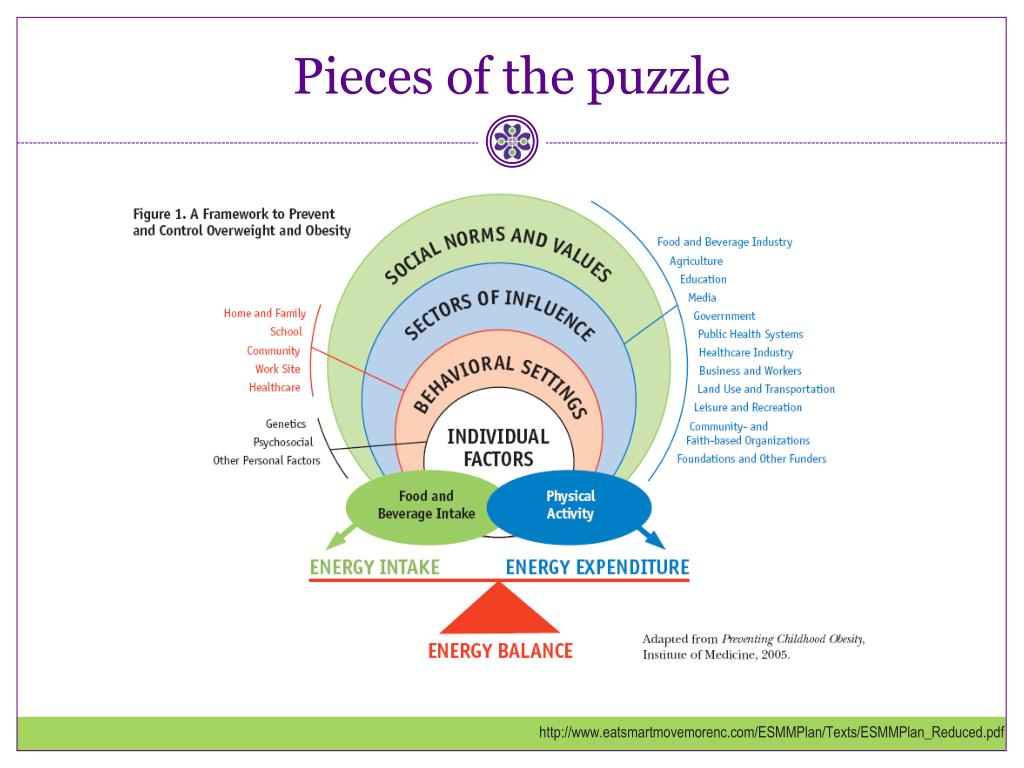 Pieces of the puzzle

Figure 1. A Framework to Prevent and Control Overweight and Obesity

SOCIAL NORMS AND VALUES

SECTORS OF INFLUENCE

BEHAVIORAL SETTINGS

INDIVIDUAL FACTORS

Home and Family
School
Community
Work Site
Healthcare

Genetics
Psychosocial
Other Personal Factors

Food and Beverage Industry
Agriculture
Education
Media
Goverrnment
Public Health Systems
Healthcare Industry
Business and Workers
Land Use and Transportation
Leisure and Recreation
Community- and Faith-based Organizations
Foundations and Other Funders

Food and Beverage Intake

Physical Activity

ENERGY INTAKE

ENERGY EXPENDITURE

ENERGY BALANCE

Adapted from Preventing Childhood Obesity, Institute of Medicine, 2005.

http://www.eatsmartmovemorenc.com/ESMMPlan/Texts/ESMMPlan_Reduced.pdf